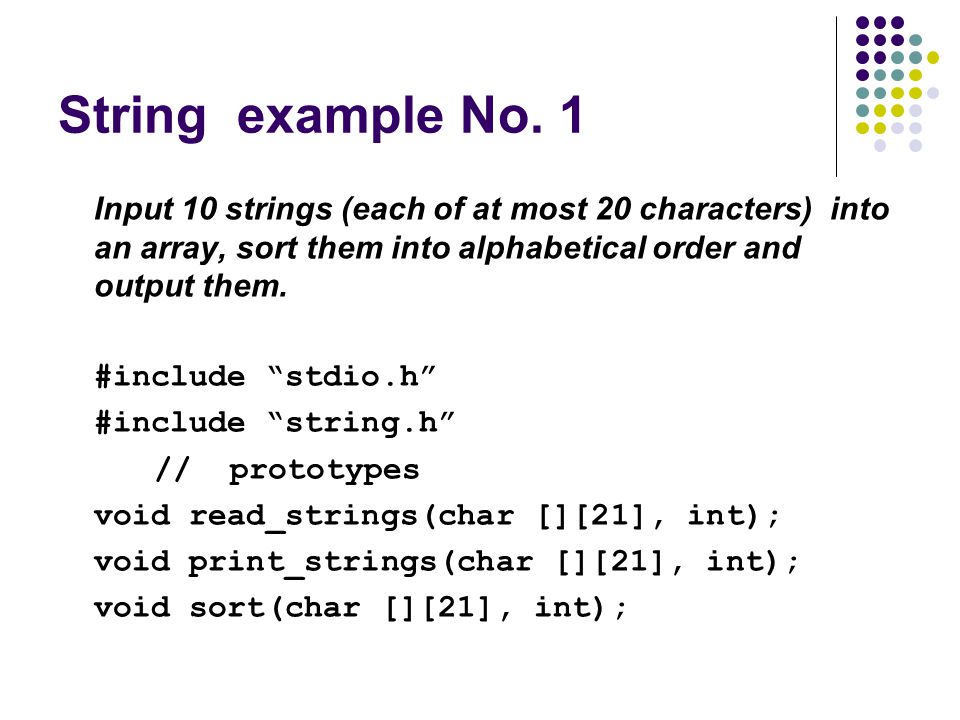 String example No. 1

Input 10 strings (each of at most 20 characters) into an array, sort them into alphabetical order and output them.

#include “stdio.h”
#include “string.h”
// prototypes
void read_strings(char [][21], int);
void print_strings(char [][21], int);
void sort(char [][21], int);